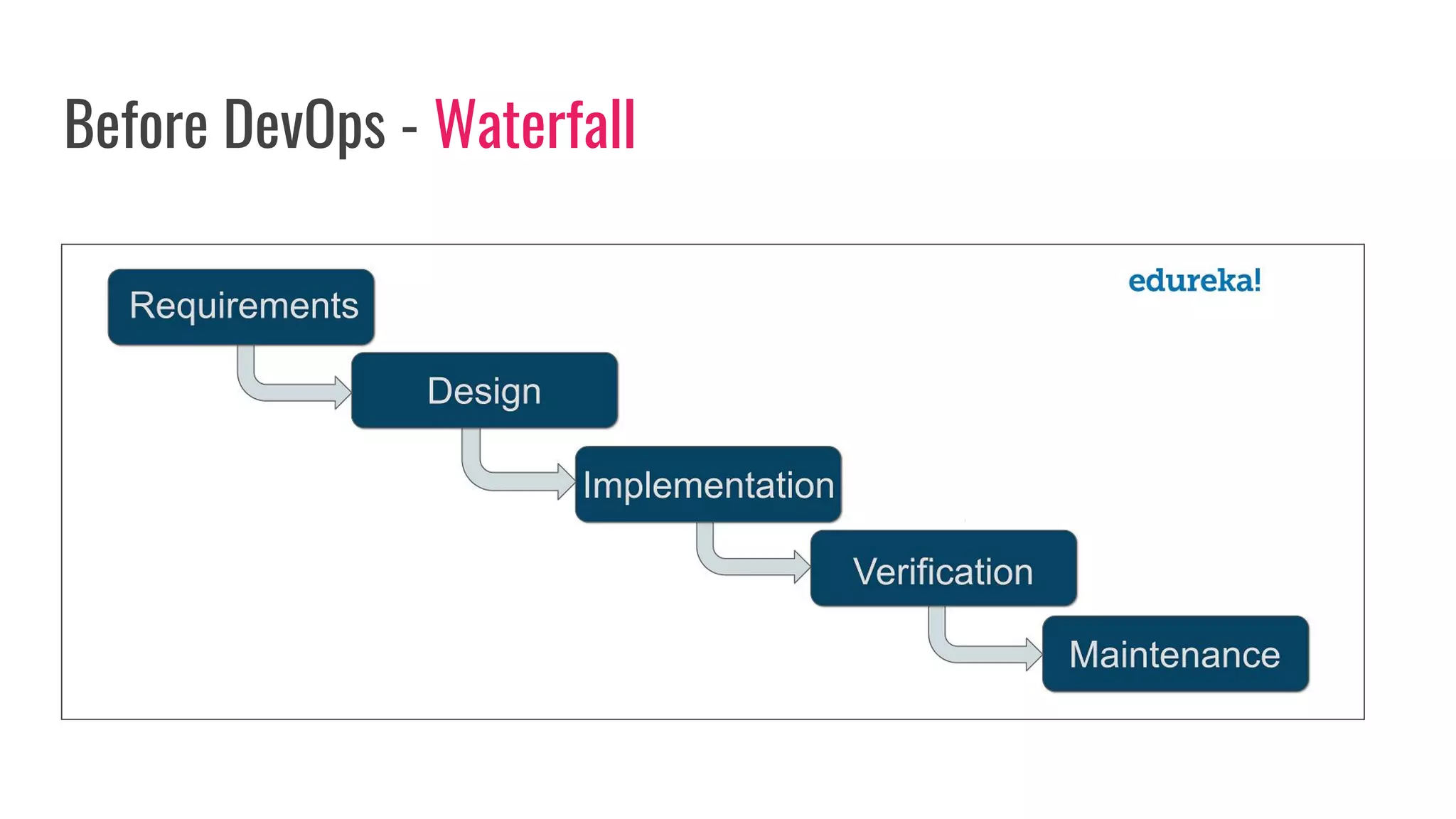 Before DevOps - Waterfall

edureka!

Requirements

Design

Implementation

Verification

Maintenance